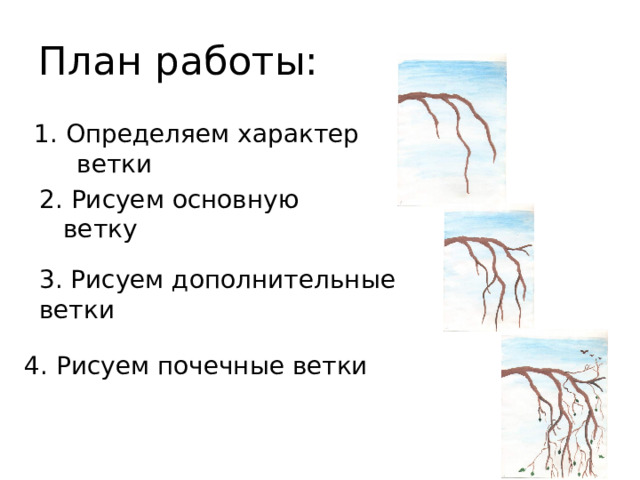 План работы:

1. Определяем характер ветки

2. Рисуем основную ветку

3. Рисуем дополнительные ветки

4. Рисуем почечные ветки